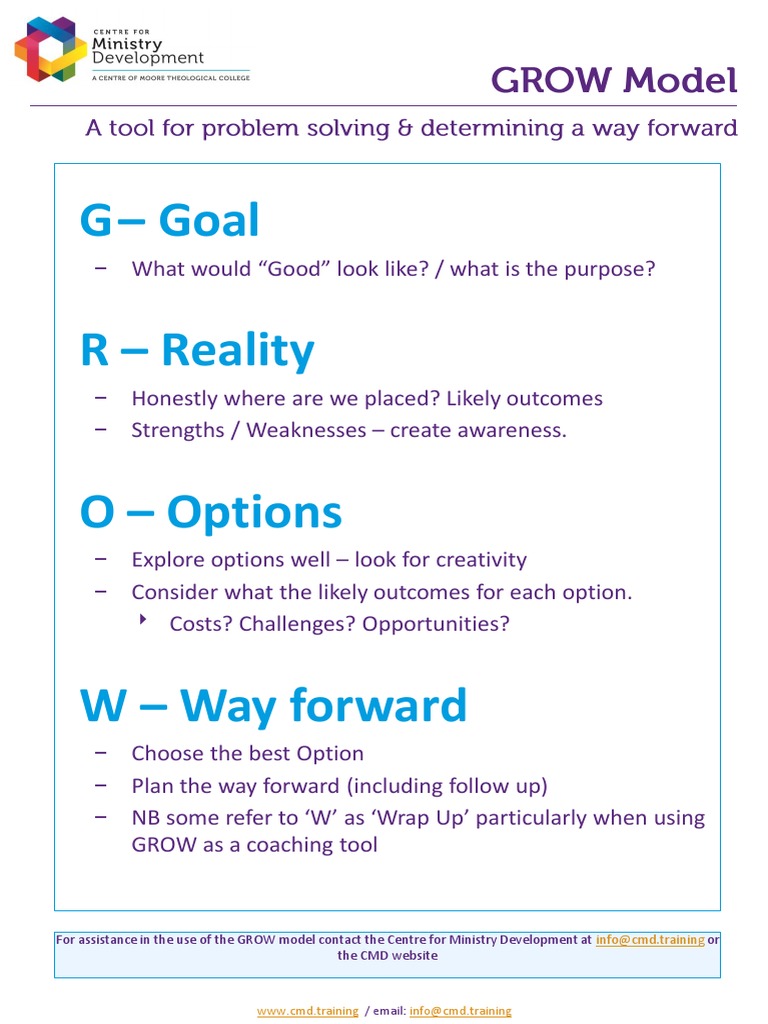 CENTRE FOR
Ministry
Development
A CENTRE OF MOORE THEOLOGICAL COLLEGE

GROW Model

A tool for problem solving & determining a way forward

G– Goal

– What would “Good” look like? / what is the purpose?

R – Reality

– Honestly where are we placed? Likely outcomes
– Strengths / Weaknesses – create awareness.

O – Options

– Explore options well – look for creativity
– Consider what the likely outcomes for each option.
‣ Costs? Challenges? Opportunities?

W – Way forward

– Choose the best Option
– Plan the way forward (including follow up)
– NB some refer to ‘W’ as ‘Wrap Up’ particularly when using GROW as a coaching tool

For assistance in the use of the GROW model contact the Centre for Ministry Development at info@cmd.training or the CMD website

www.cmd.training / email: info@cmd.training